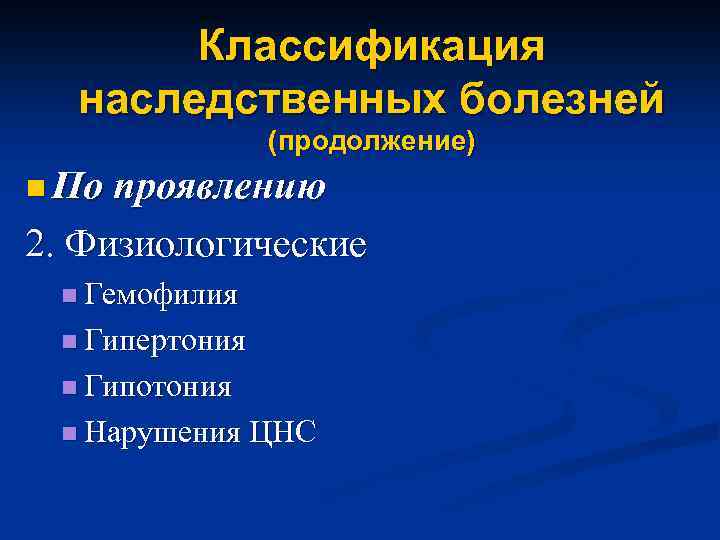 Классификация наследственных болезней
(продолжение)

По проявлению

2. Физиологические

Гемофилия

Гипертония

Гипотония

Нарушения ЦНС